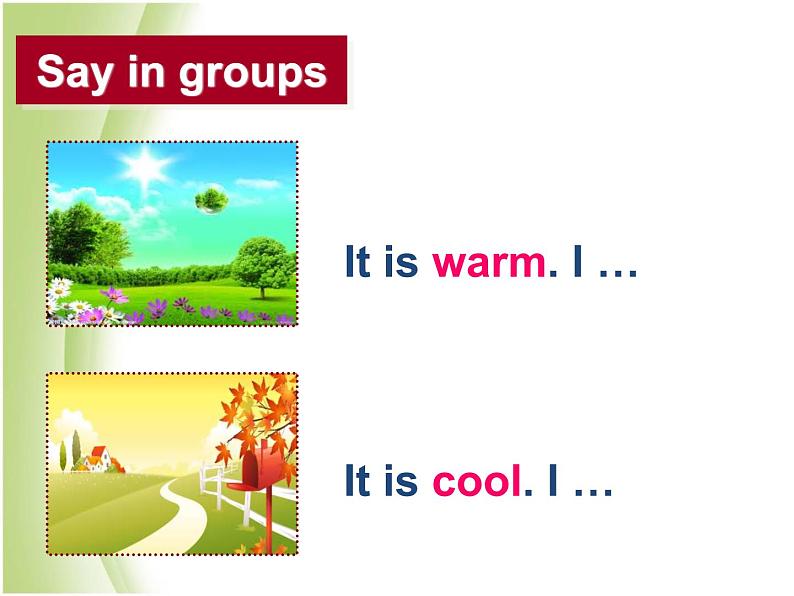 Say in groups

It is warm. I …

It is cool. I …